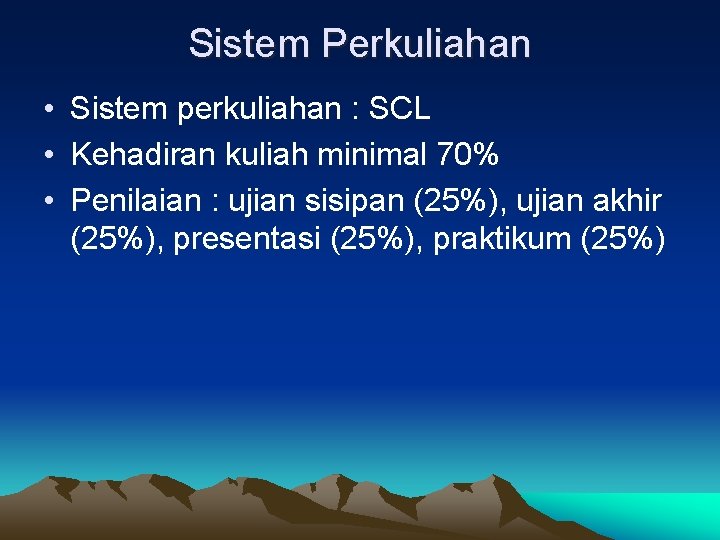 Sistem Perkuliahan

• Sistem perkuliahan : SCL
• Kehadiran kuliah minimal 70%
• Penilaian : ujian sisipan (25%), ujian akhir (25%), presentasi (25%), praktikum (25%)